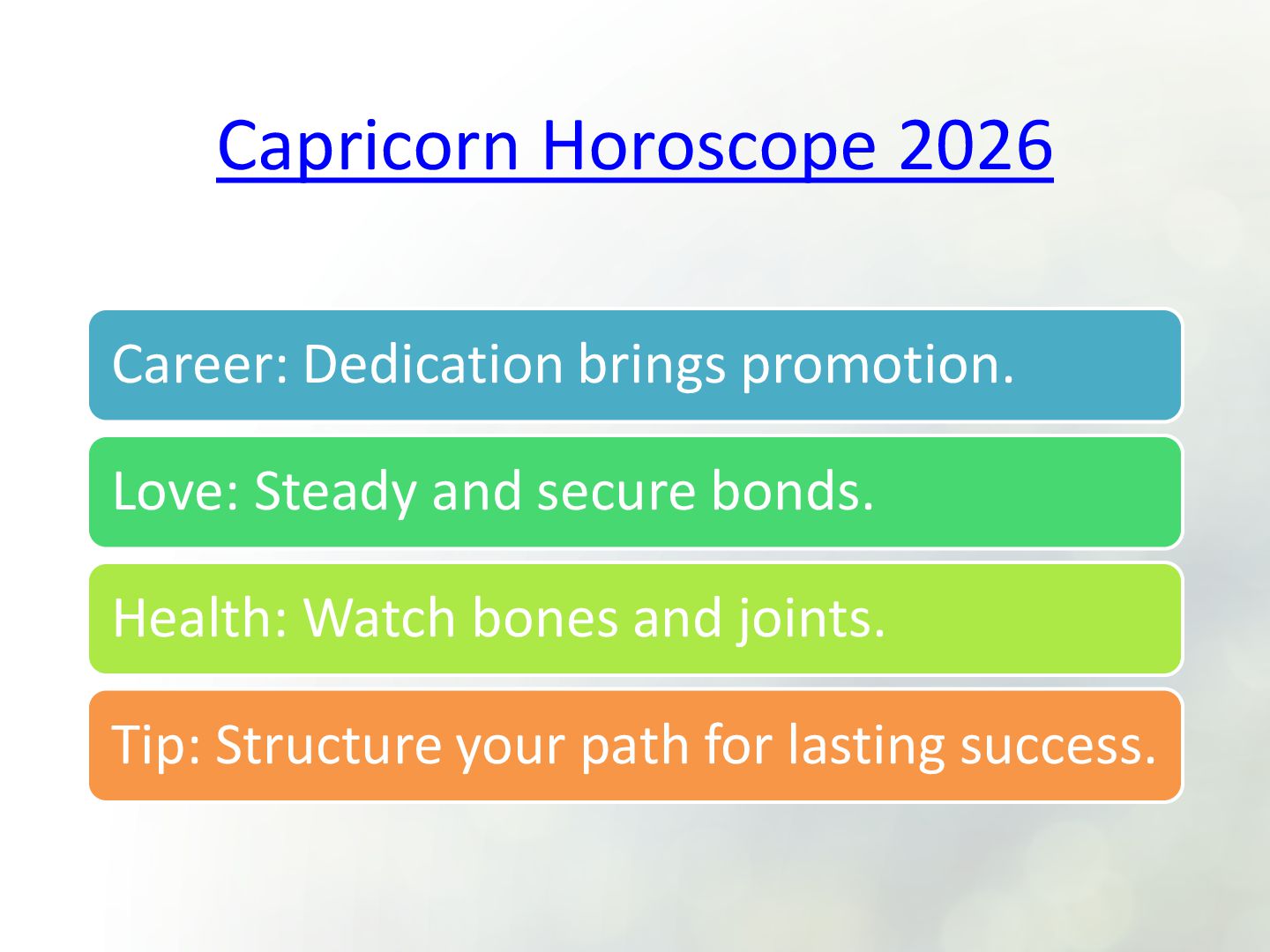 Capricorn Horoscope 2026

Career: Dedication brings promotion.

Love: Steady and secure bonds.

Health: Watch bones and joints.

Tip: Structure your path for lasting success.